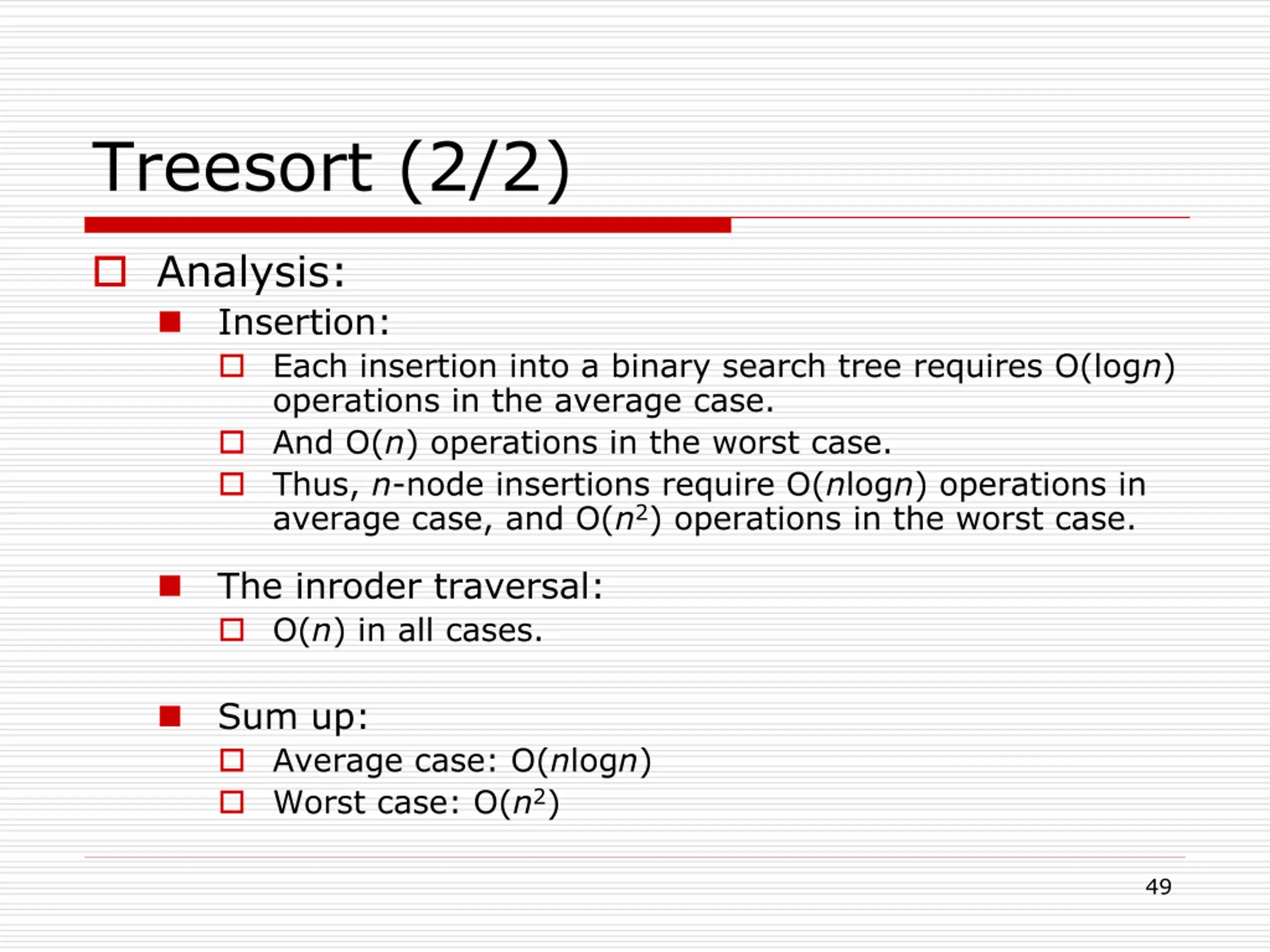 Treesort (2/2)

Analysis:

Insertion:

Each insertion into a binary search tree requires $O(\log n)$ operations in the average case.

And $O(n)$ operations in the worst case.

Thus, $n$-node insertions require $O(n\log n)$ operations in average case, and $O(n^2)$ operations in the worst case.

The inroder traversal:

$O(n)$ in all cases.

Sum up:

Average case: $O(n\log n)$

Worst case: $O(n^2)$

49